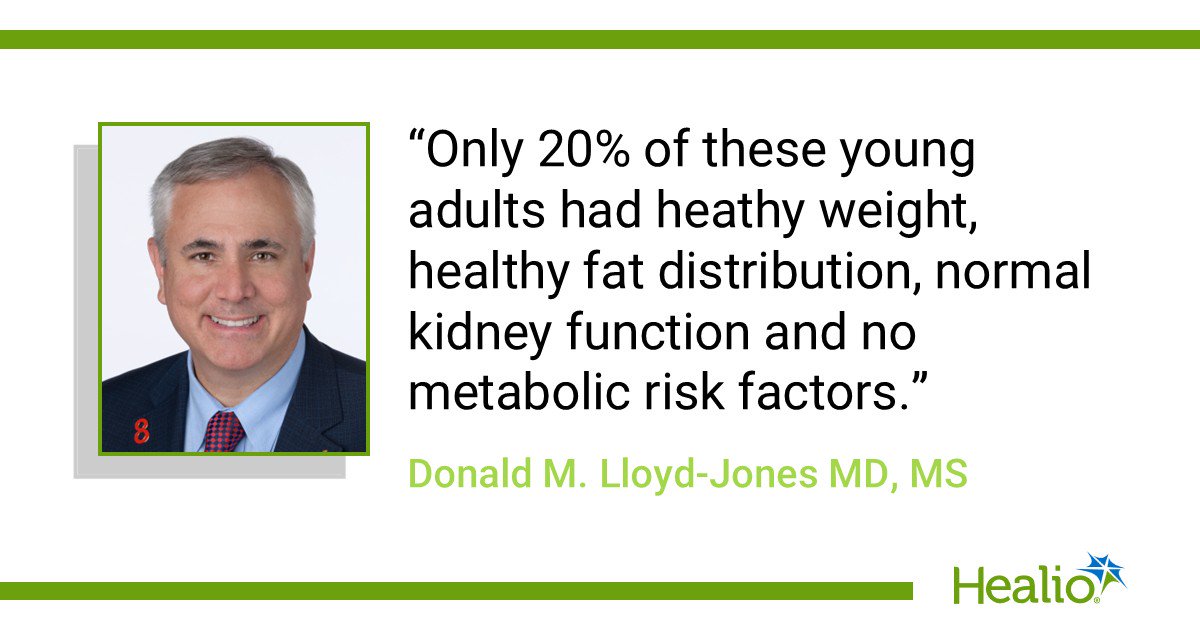 “Only 20% of these young adults had heathy weight, healthy fat distribution, normal kidney function and no metabolic risk factors.”

Donald M. Lloyd-Jones MD, MS

Healio